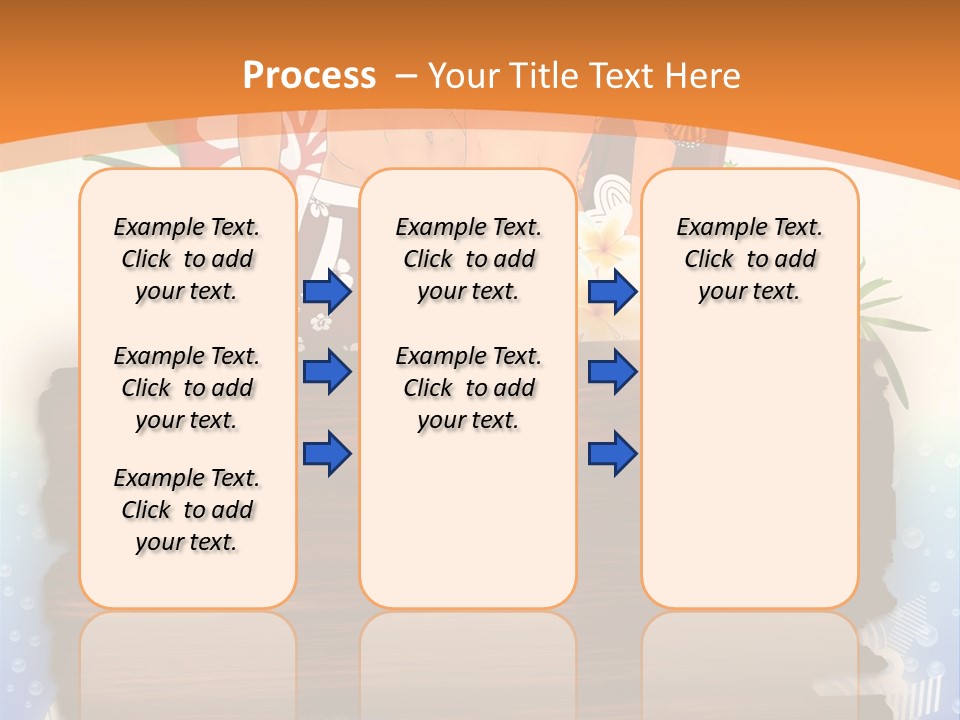 Process – Your Title Text Here

Example Text. Click to add your text.

Example Text. Click to add your text.

Example Text. Click to add your text.

Example Text. Click to add your text.

Example Text. Click to add your text.

Example Text. Click to add your text.